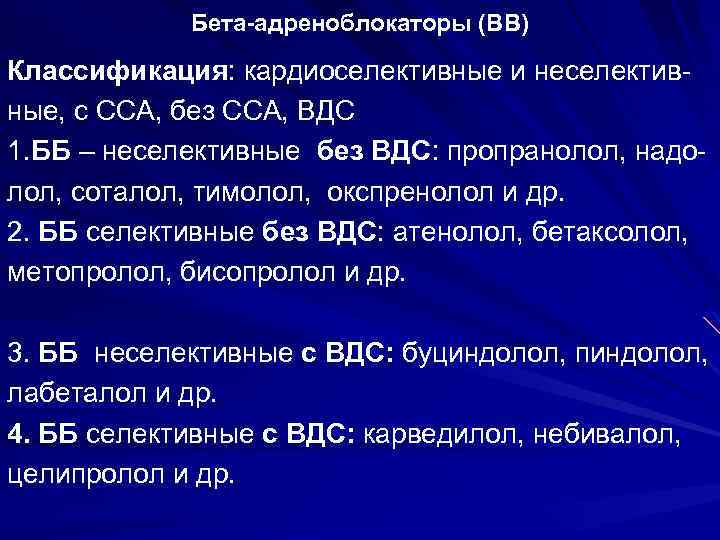 Бета-адреноблокаторы (ВВ)

Классификация: кардиоселективные и неселективные, с ССА, без ССА, ВДС
1.ББ – неселективные без ВДС: пропранолол, надолол, соталол, тимолол, окспренолол и др.
2. ББ селективные без ВДС: атенолол, бетаксолол, метопролол, бисопролол и др.

3. ББ неселективные с ВДС: буциндолол, пиндолол, лабеталол и др.
4. ББ селективные с ВДС: карведилол, небивалол, целипролол и др.